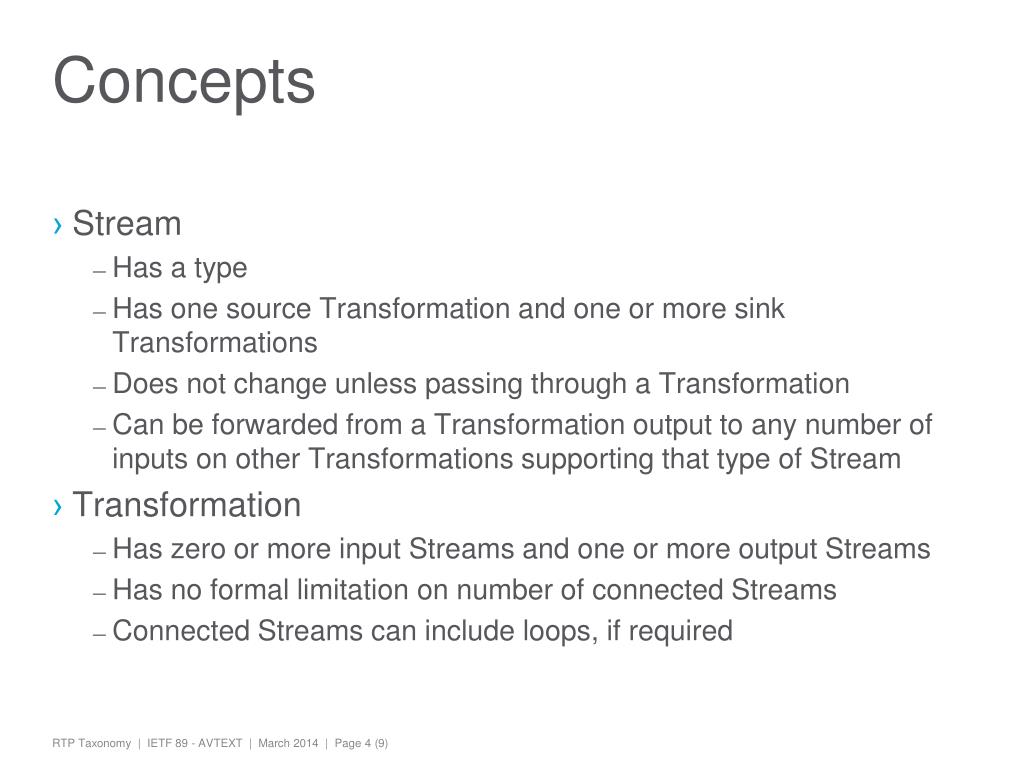 Concepts

› Stream
– Has a type
– Has one source Transformation and one or more sink Transformations
– Does not change unless passing through a Transformation
– Can be forwarded from a Transformation output to any number of inputs on other Transformations supporting that type of Stream

› Transformation
– Has zero or more input Streams and one or more output Streams
– Has no formal limitation on number of connected Streams
– Connected Streams can include loops, if required

RTP Taxonomy | IETF 89 - AVTEXT | March 2014 | Page 4 (9)